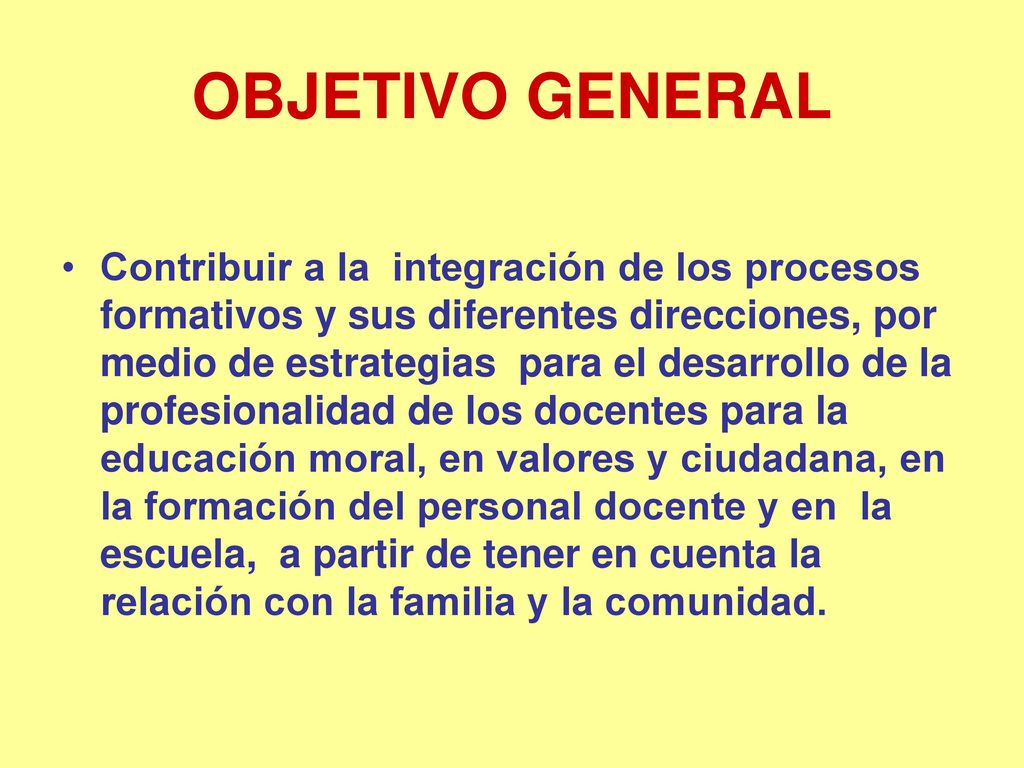 OBJETIVO GENERAL

• Contribuir a la integración de los procesos formativos y sus diferentes direcciones, por medio de estrategias para el desarrollo de la profesionalidad de los docentes para la educación moral, en valores y ciudadana, en la formación del personal docente y en la escuela, a partir de tener en cuenta la relación con la familia y la comunidad.